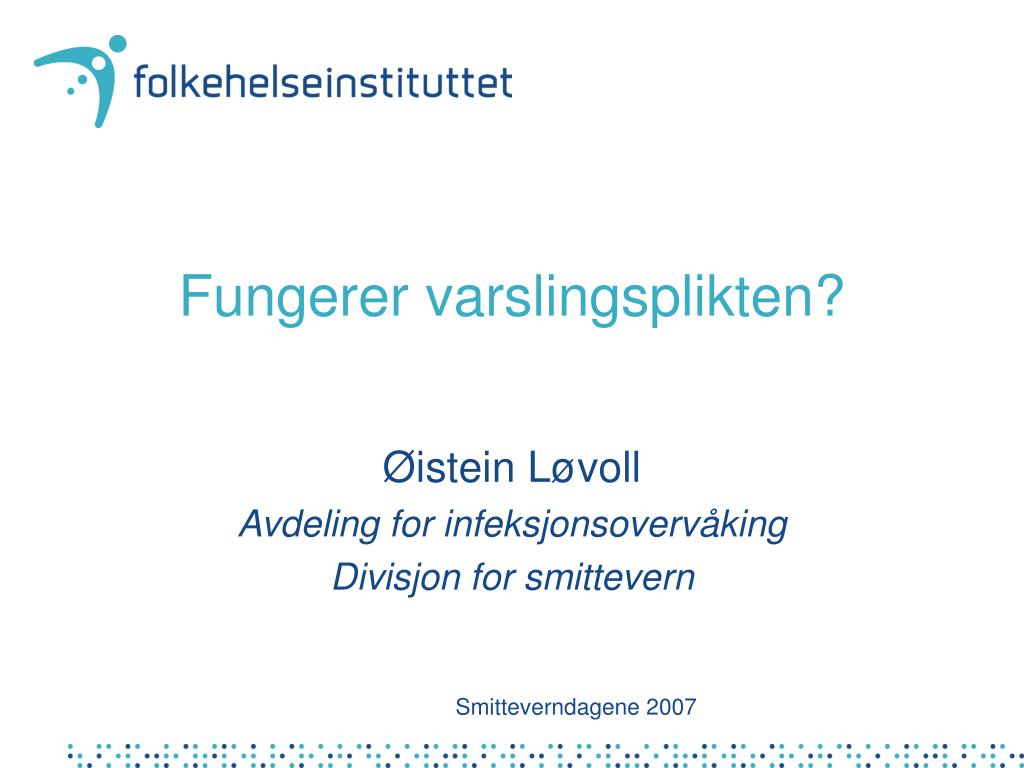 folkehelseinstituttet

Fungerer varslingsplikten?

Øistein Løvoll
Avdeling for infeksjonsovervåking
Divisjon for smittevern

Smitteverndagene 2007